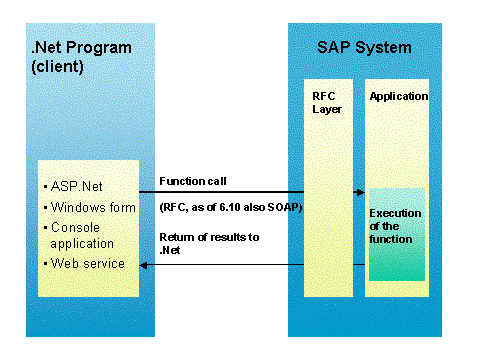 .Net Program (client)

▪ ASP.Net
▪ Windows form
▪ Console application
▪ Web service

Function call

(RFC, as of 6.10 also SOAP)

Return of results to .Net

SAP System

RFC Layer

Application

Execution of the function